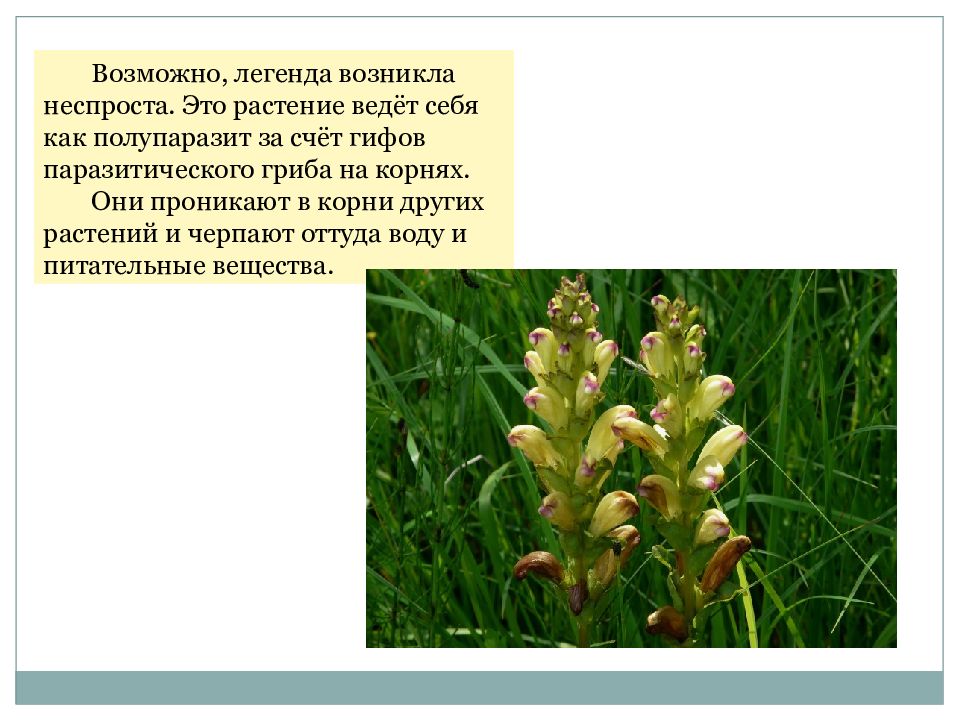 Возможно, легенда возникла неспроста. Это растение ведёт себя как полупаразит за счёт гифов паразитического гриба на корнях.

Они проникают в корни других растений и черпают оттуда воду и питательные вещества.